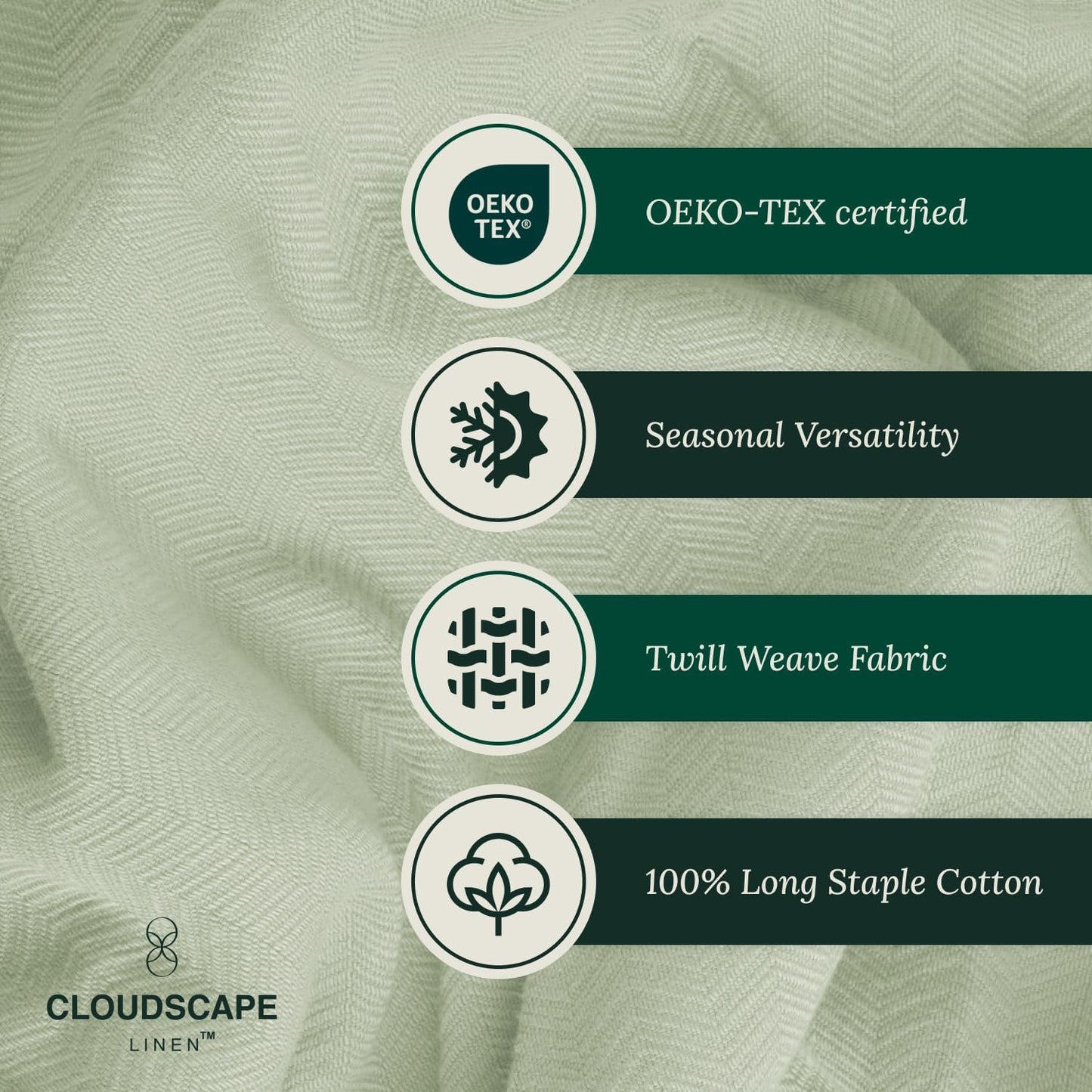 OEKO TEX®

OEKO-TEX certified

Seasonal Versatility

Twill Weave Fabric

100% Long Staple Cotton

CLOUDSCAPE
LINEN™